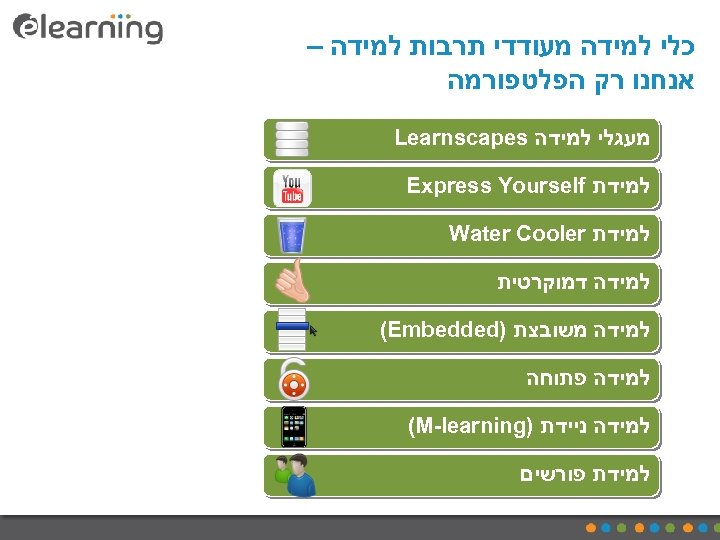 elearning

כלי למידה מעודדי תרבות למידה – אנחנו רק הפלטפורמה

מעגלי למידה Learnscapes

You Tube

למידת Express Yourself

למידת Water Cooler

למידה דמוקרטית

למידה משובצת (Embedded)

למידה פתוחה

למידה ניידת (M-learning)

למידת פורשים